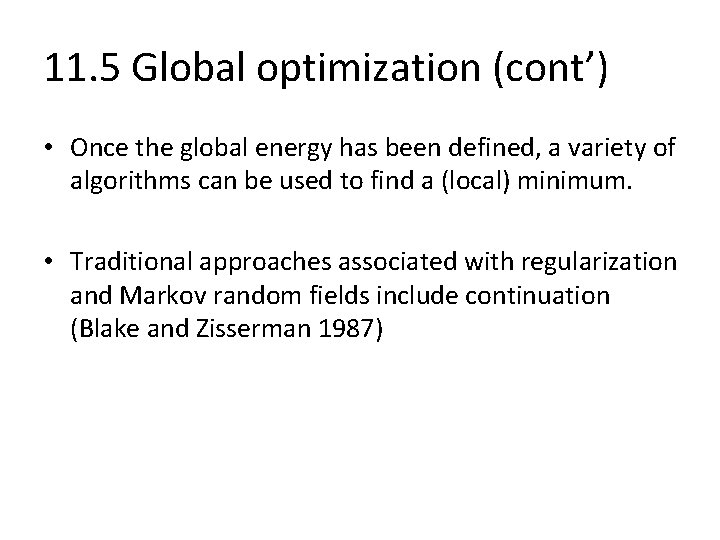 11.5 Global optimization (cont’)

• Once the global energy has been defined, a variety of algorithms can be used to find a (local) minimum.

• Traditional approaches associated with regularization and Markov random fields include continuation (Blake and Zisserman 1987)